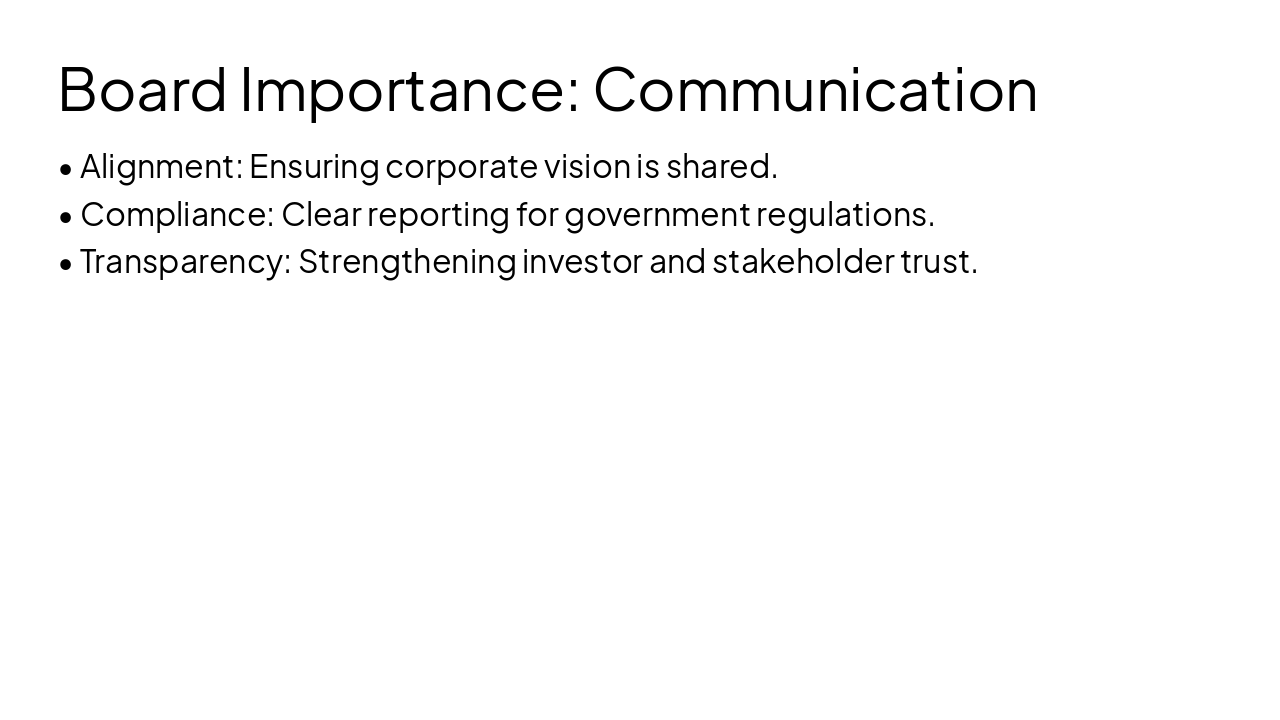 Board Importance: Communication

• Alignment: Ensuring corporate vision is shared.
• Compliance: Clear reporting for government regulations.
• Transparency: Strengthening investor and stakeholder trust.